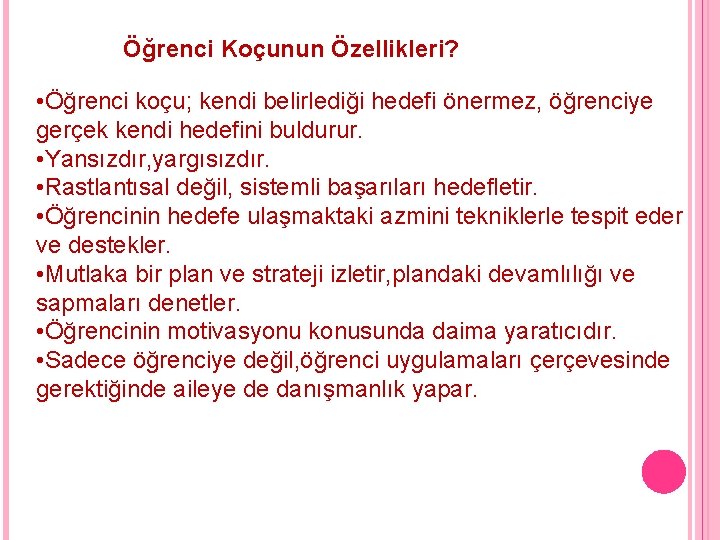 Öğrenci Koçunun Özellikleri?

•Öğrenci koçu; kendi belirlediği hedefi önermez, öğrenciye gerçek kendi hedefini buldurur.
•Yansızdır,yargısızdır.
•Rastlantısal değil, sistemli başarıları hedefletir.
•Öğrencinin hedefe ulaşmaktaki azmini tekniklerle tespit eder ve destekler.
•Mutlaka bir plan ve strateji izletir,plandaki devamlılığı ve sapmaları denetler.
•Öğrencinin motivasyonu konusunda daima yaratıcıdır.
•Sadece öğrenciye değil,öğrenci uygulamaları çerçevesinde gerektiğinde aileye de danışmanlık yapar.